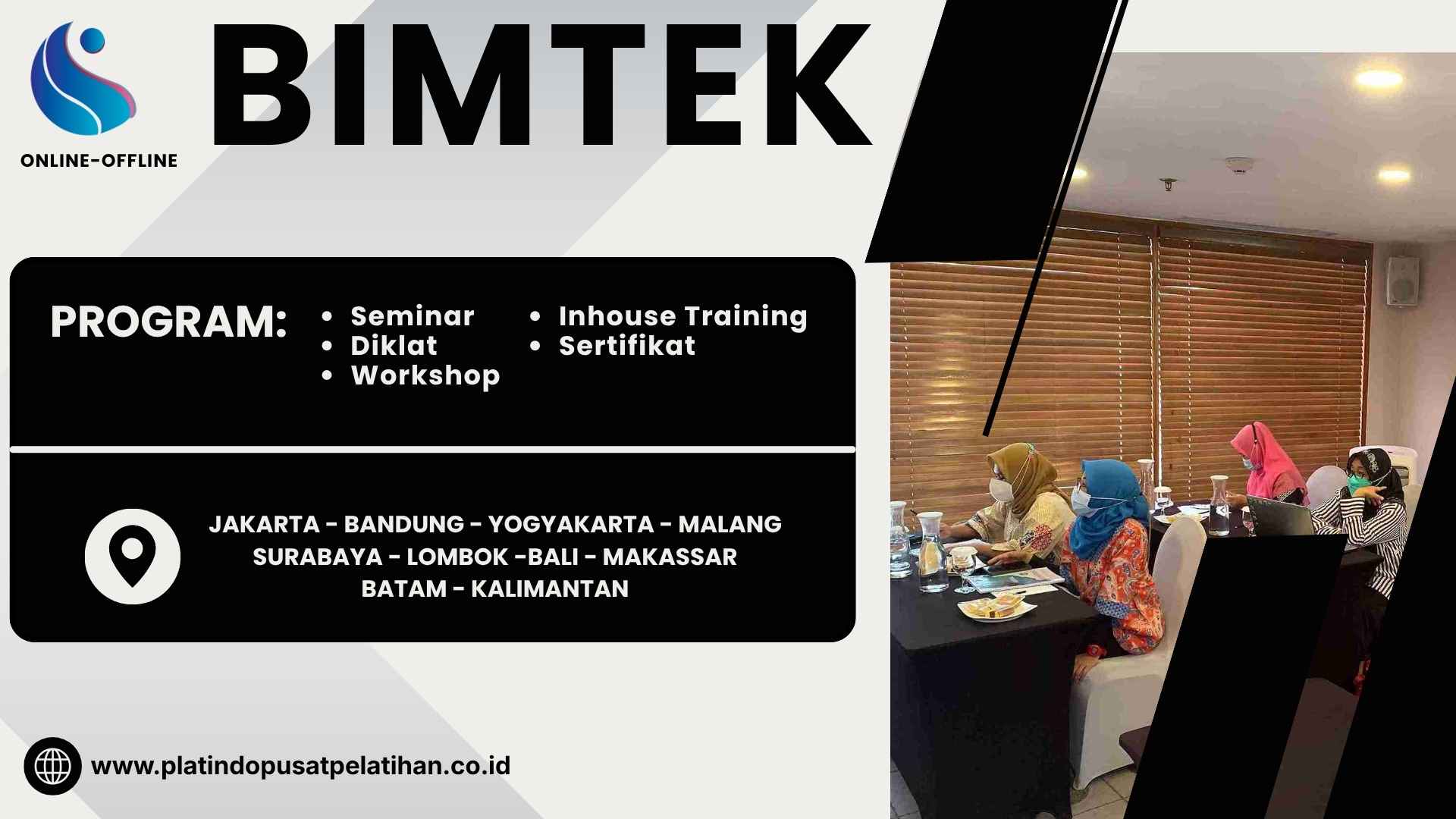 ONLINE-OFFLINE

BIMTEK

PROGRAM:

- Seminar
- Diklat
- Workshop

- Inhouse Training
- Sertifikat

JAKARTA - BANDUNG - YOGYAKARTA - MALANG
SURABAYA - LOMBOK -BALI - MAKASSAR
BATAM - KALIMANTAN

www.platindopusatpelatihan.co.id